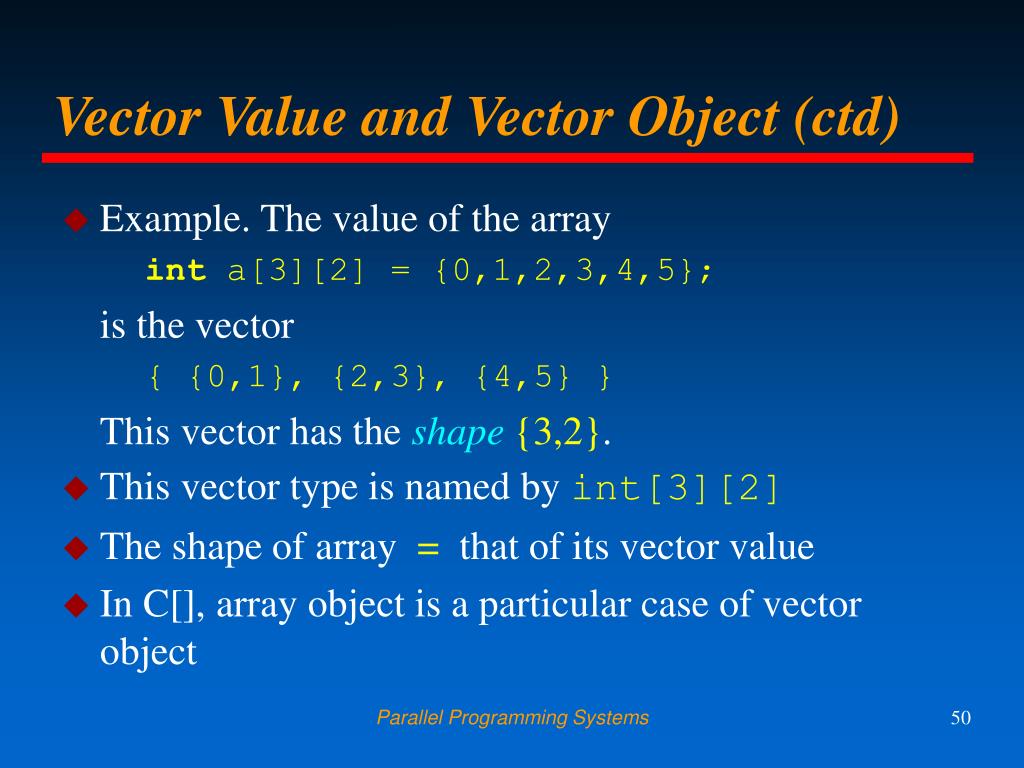 Vector Value and Vector Object (ctd)

Example. The value of the array

int a[3][2] = {0,1,2,3,4,5};

is the vector

{ {0,1}, {2,3}, {4,5} }

This vector has the shape {3,2}.

This vector type is named by int[3][2]

The shape of array = that of its vector value

In C[], array object is a particular case of vector object

Parallel Programming Systems

50